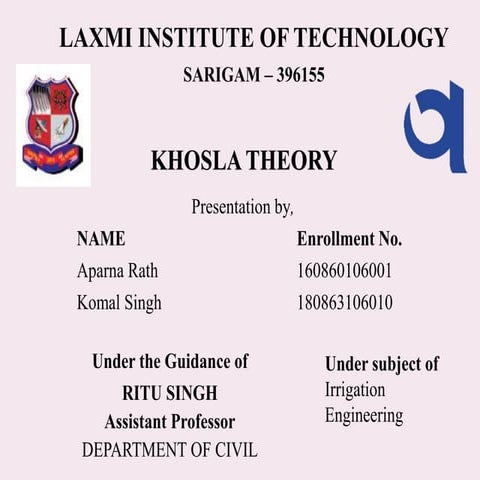 LAXMI INSTITUTE OF TECHNOLOGY

SARIGAM – 396155

KHOSLA THEORY

Presentation by,

| NAME | Enrollment No. |
|---|---|
| Aparna Rath | 160860106001 |
| Komal Singh | 180863106010 |

Under the Guidance of
RITU SINGH
Assistant Professor
DEPARTMENT OF CIVIL

Under subject of
Irrigation
Engineering